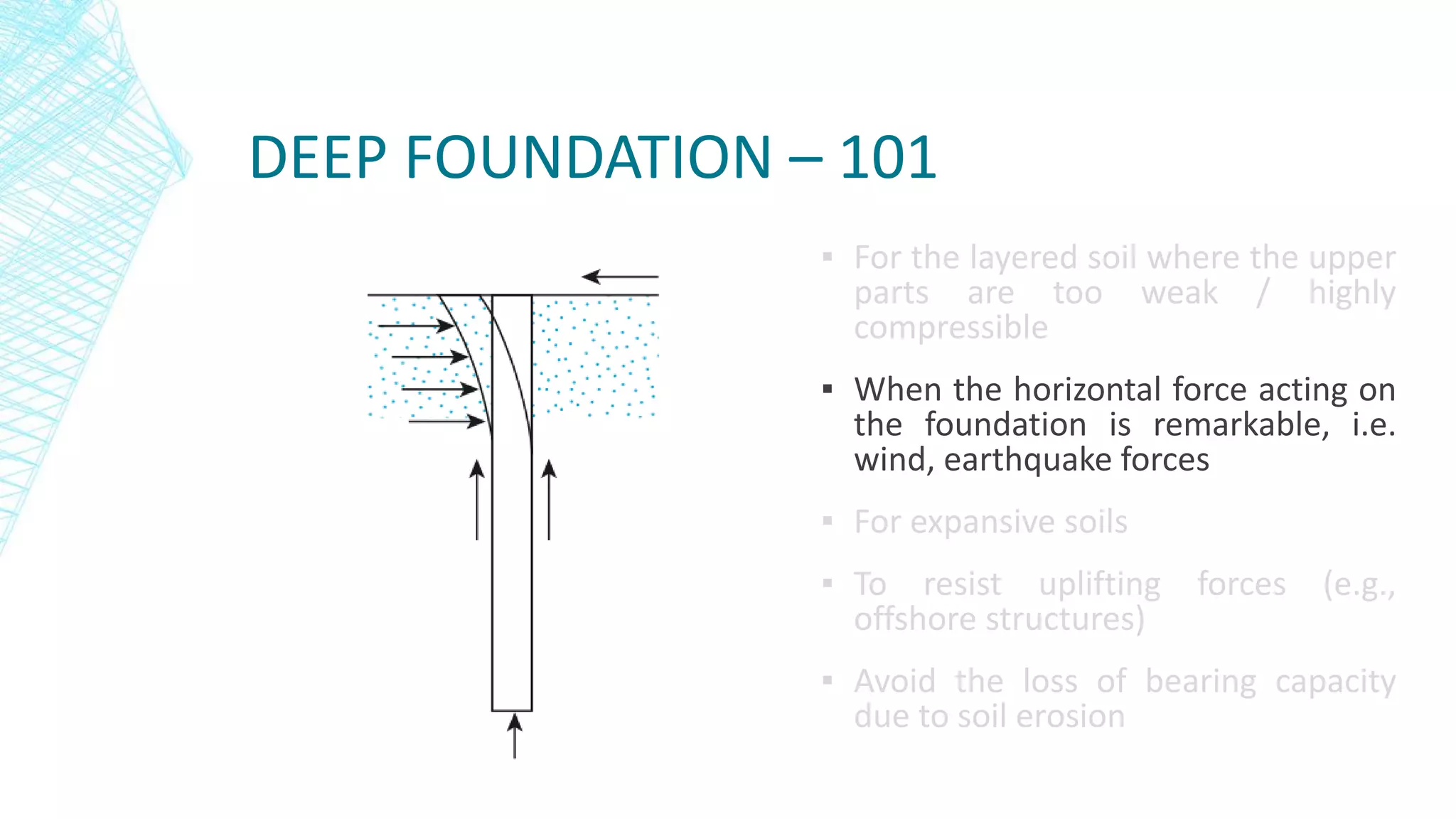 DEEP FOUNDATION – 101

▪ For the layered soil where the upper parts are too weak / highly compressible

▪ When the horizontal force acting on the foundation is remarkable, i.e. wind, earthquake forces

▪ For expansive soils

▪ To resist uplifting forces (e.g., offshore structures)

▪ Avoid the loss of bearing capacity due to soil erosion